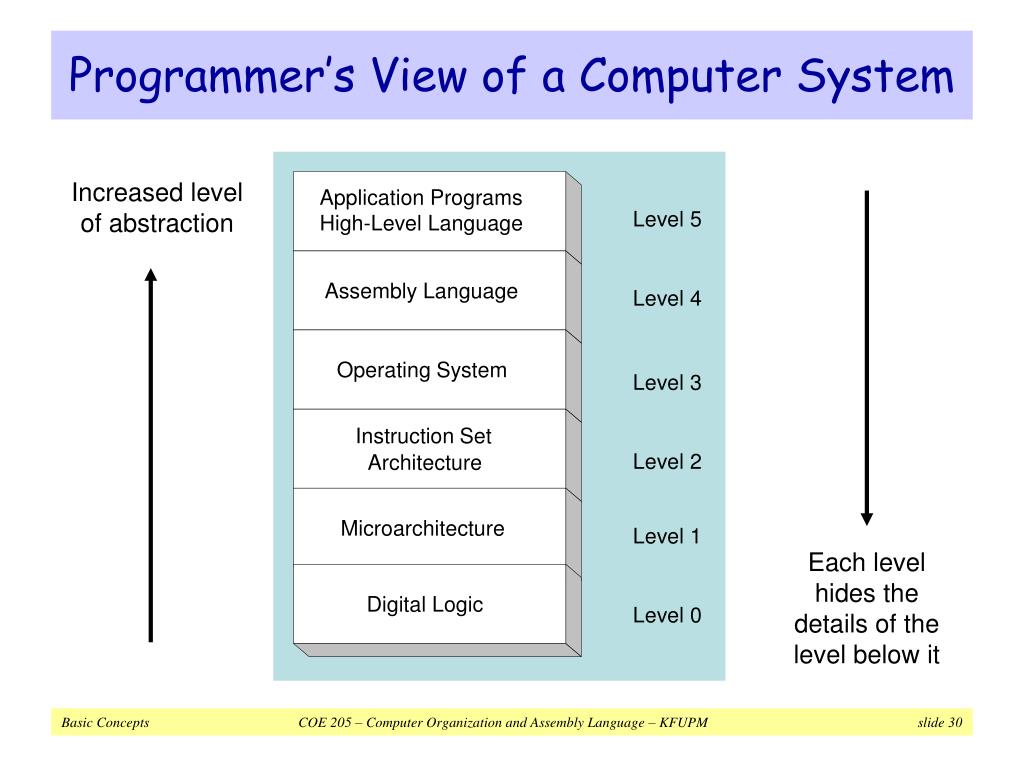 Programmer's View of a Computer System

Increased level of abstraction

Application Programs
High-Level Language

Level 5

Assembly Language

Level 4

Operating System

Level 3

Instruction Set Architecture

Level 2

Microarchitecture

Level 1

Digital Logic

Level 0

Each level hides the details of the level below it

Basic Concepts    COE 205 – Computer Organization and Assembly Language – KFUPM    slide 30